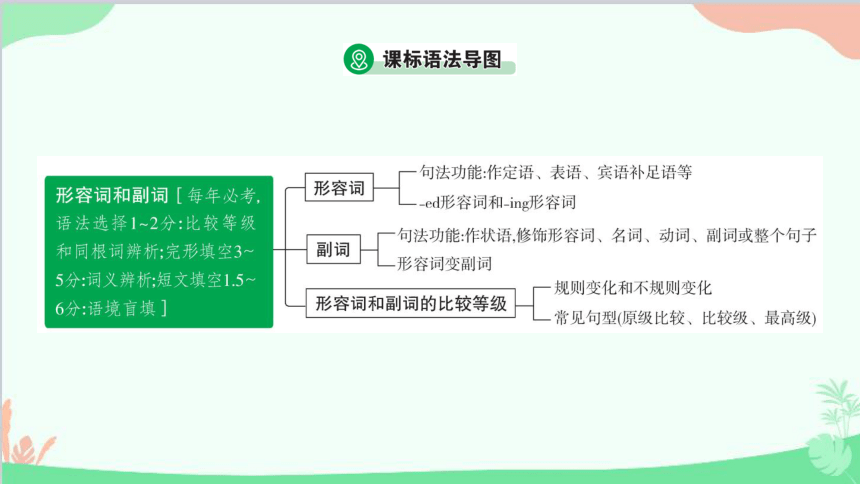 课标语法导图

形容词和副词［每年必考，语法选择1~2分：比较等级和同根词辨析；完形填空3~5分：词义辨析；短文填空1.5~6分：语境盲填］

形容词
句法功能：作定语、表语、宾语补足语等
-ed形容词和-ing形容词

副词
句法功能：作状语，修饰形容词、名词、动词、副词或整个句子
形容词变副词

形容词和副词的比较等级
规则变化和不规则变化
常见句型（原级比较、比较级、最高级）